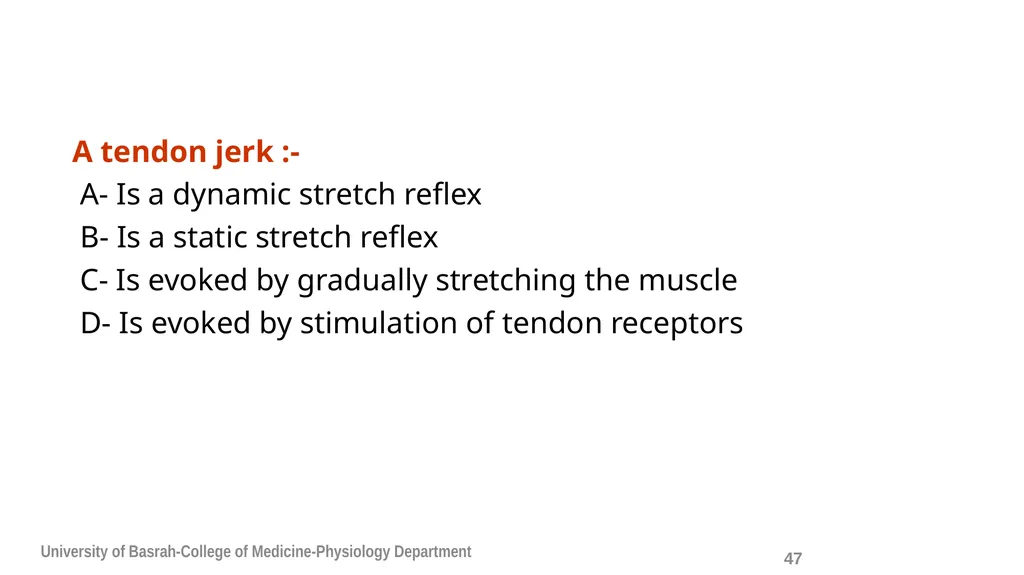 A tendon jerk :-
A- Is a dynamic stretch reflex
B- Is a static stretch reflex
C- Is evoked by gradually stretching the muscle
D- Is evoked by stimulation of tendon receptors

University of Basrah-College of Medicine-Physiology Department

47